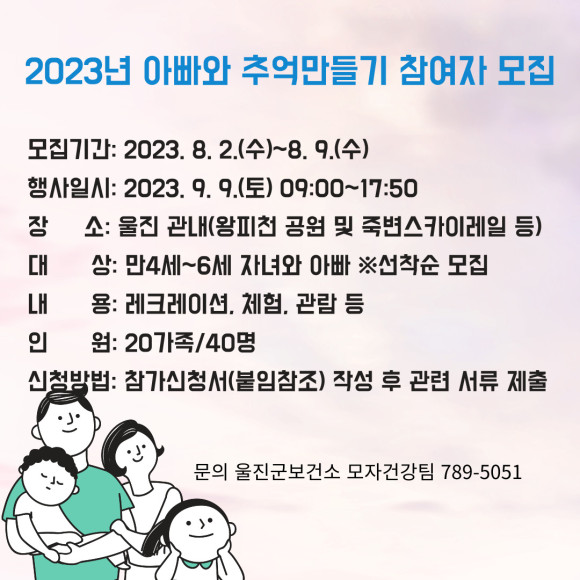 2023년 아빠와 추억만들기 참여자 모집

모집기간: 2023. 8. 2.(수)~8. 9.(수)
행사일시: 2023. 9. 9.(토) 09:00~17:50
장 소: 울진 관내(왕피천 공원 및 죽변스카이레일 등)
대 상: 만4세~6세 자녀와 아빠 ※선착순 모집
내 용: 레크레이션, 체험, 관람 등
인 원: 20가족/40명
신청방법: 참가신청서(붙임참조) 작성 후 관련 서류 제출

문의 울진군보건소 모자건강팀 789-5051